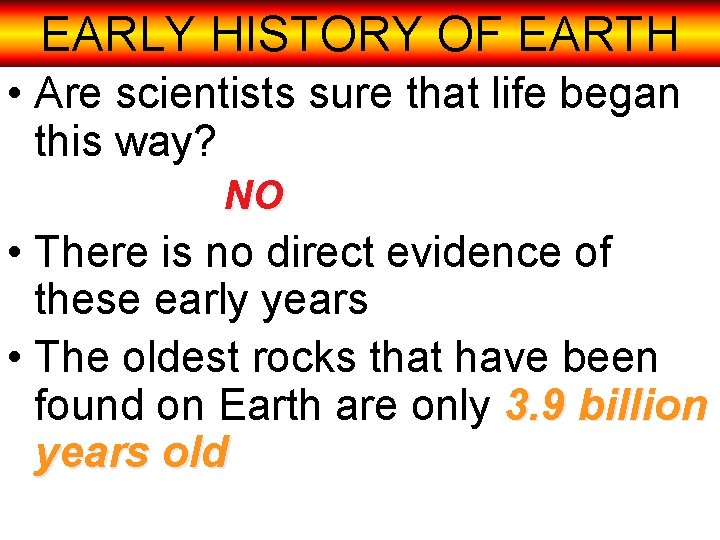 EARLY HISTORY OF EARTH

• Are scientists sure that life began this way?

NO

• There is no direct evidence of these early years

• The oldest rocks that have been found on Earth are only 3.9 billion years old